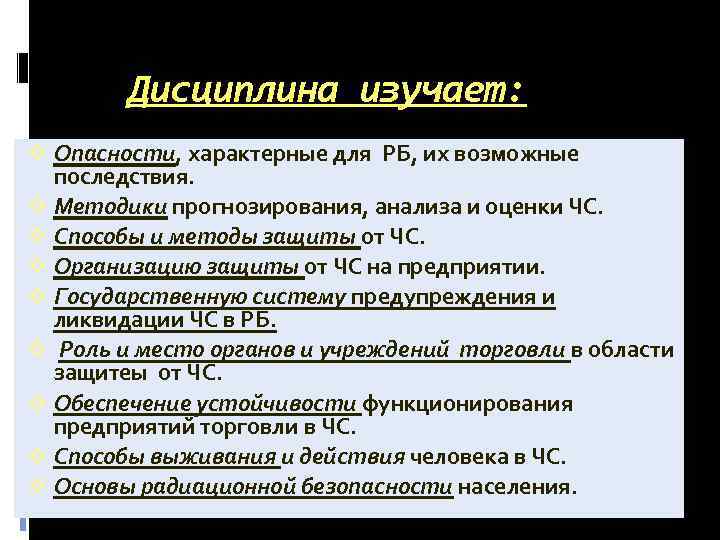 Дисциплина изучает:

Опасности, характерные для РБ, их возможные последствия.

Методики прогнозирования, анализа и оценки ЧС.

Способы и методы защиты от ЧС.

Организацию защиты от ЧС на предприятии.

Государственную систему предупреждения и ликвидации ЧС в РБ.

Роль и место органов и учреждений торговли в области защитеы от ЧС.

Обеспечение устойчивости функционирования предприятий торговли в ЧС.

Способы выживания и действия человека в ЧС.

Основы радиационной безопасности населения.